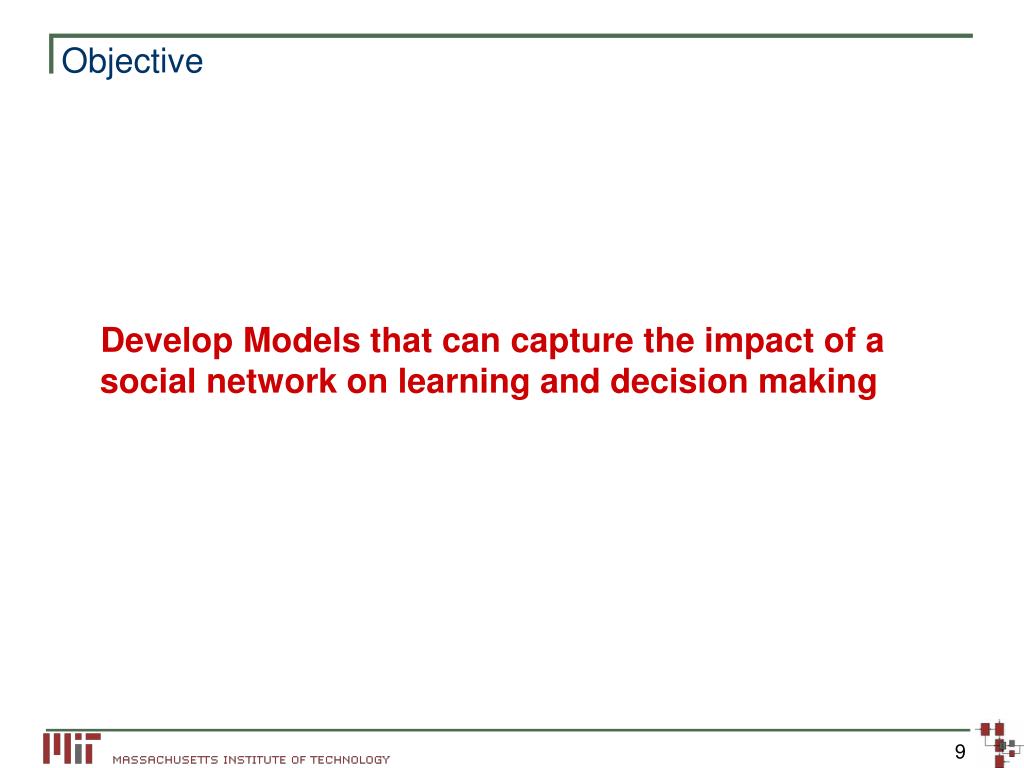 Objective

Develop Models that can capture the impact of a social network on learning and decision making

MIT MASSACHUSETTS INSTITUTE OF TECHNOLOGY

9